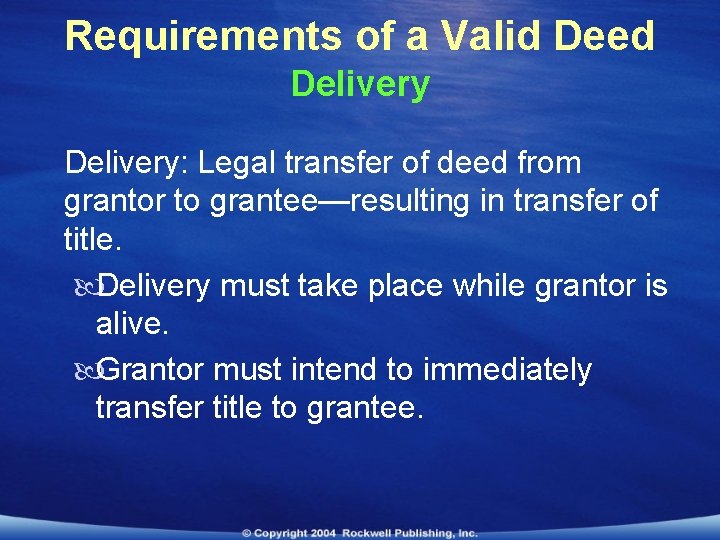 Requirements of a Valid Deed
Delivery

Delivery: Legal transfer of deed from grantor to grantee—resulting in transfer of title.

Delivery must take place while grantor is alive.

Grantor must intend to immediately transfer title to grantee.

© Copyright 2004 Rockwell Publishing, Inc.